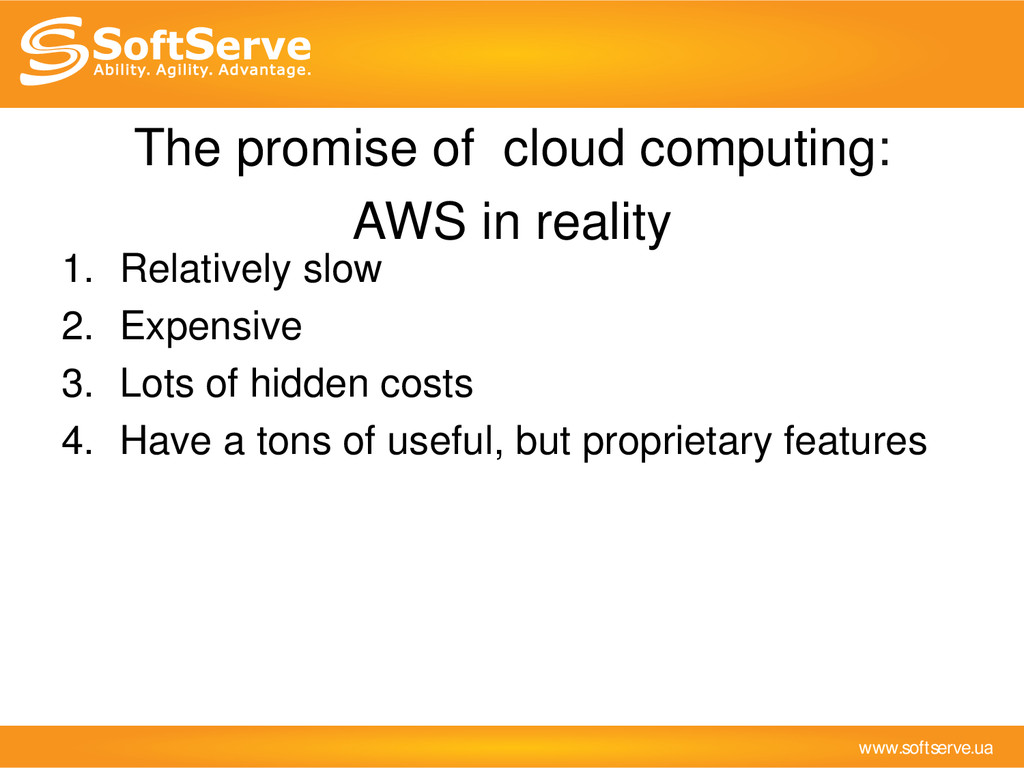 SoftServe
Ability. Agility. Advantage.

The promise of cloud computing:
AWS in reality

1. Relatively slow
2. Expensive
3. Lots of hidden costs
4. Have a tons of useful, but proprietary features

www.softserve.ua